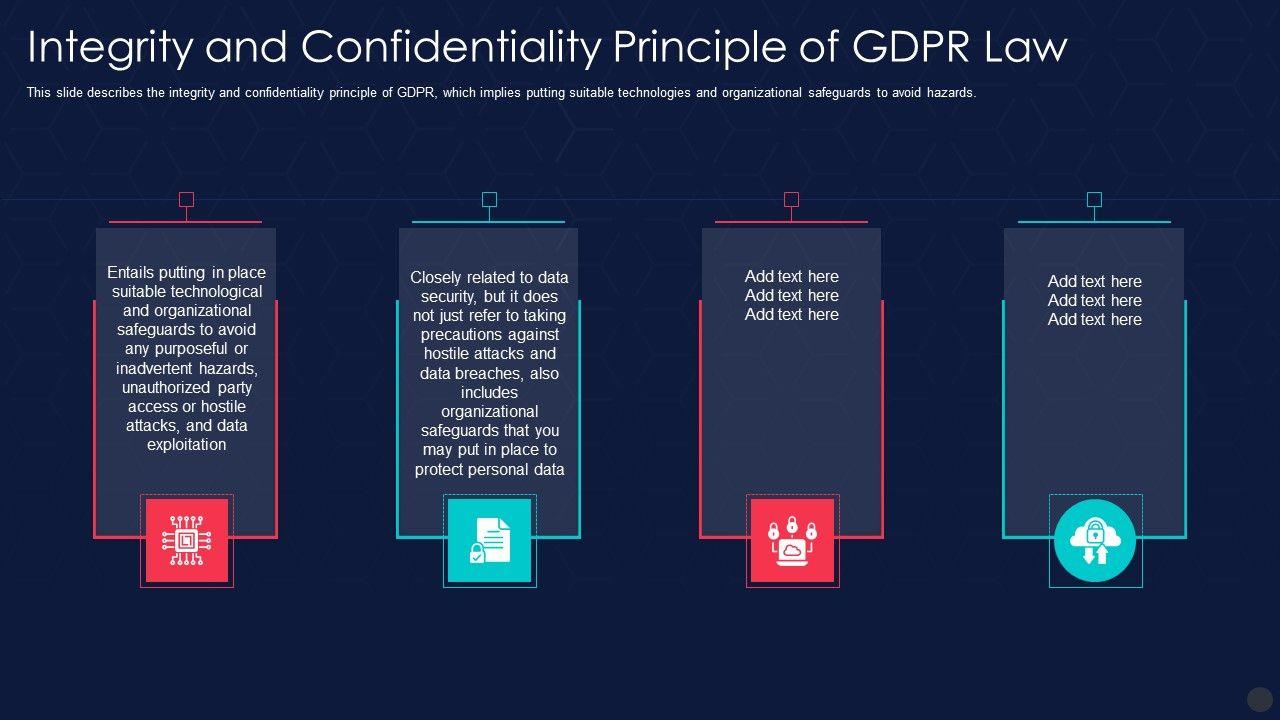 Integrity and Confidentiality Principle of GDPR Law

This slide describes the integrity and confidentiality principle of GDPR, which implies putting suitable technologies and organizational safeguards to avoid hazards.

Entails putting in place suitable technological and organizational safeguards to avoid any purposeful or inadvertent hazards, unauthorized party access or hostile attacks, and data exploitation

Closely related to data security, but it does not just refer to taking precautions against hostile attacks and data breaches, also includes organizational safeguards that you may put in place to protect personal data

Add text here
Add text here
Add text here

Add text here
Add text here
Add text here